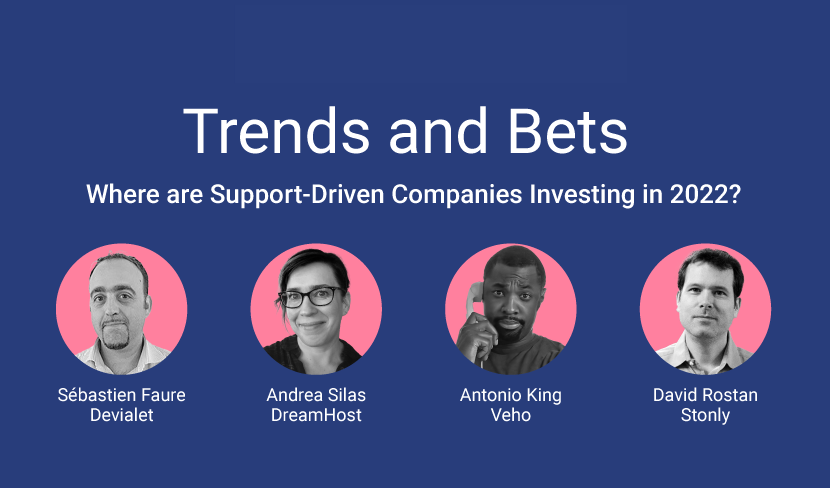 Trends and Bets

Where are Support-Driven Companies Investing in 2022?

Sébastien Faure
Devialet

Andrea Silas
DreamHost

Antonio King
Veho

David Rostan
Stonly